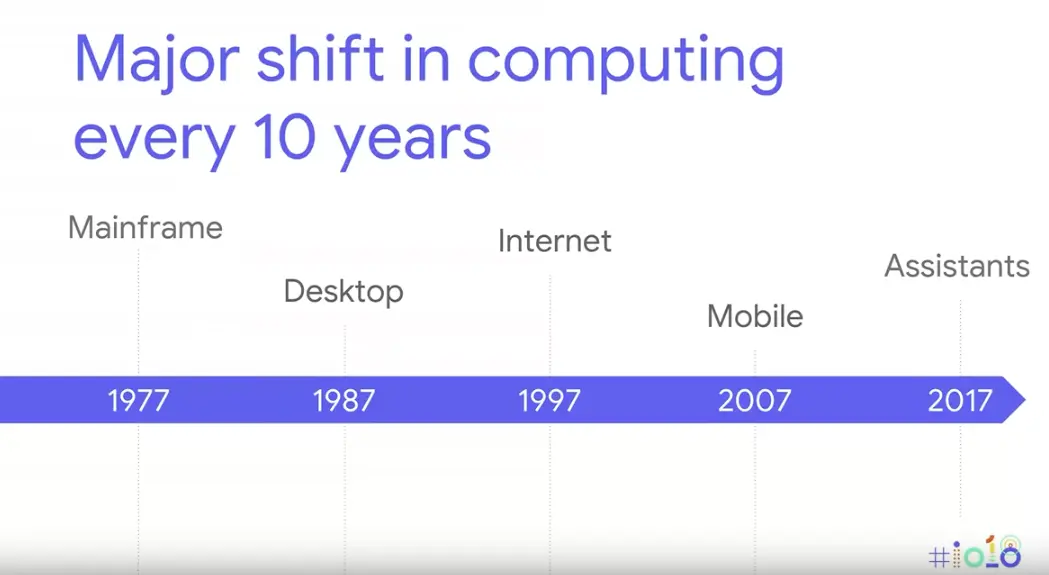 Major shift in computing every 10 years

Mainframe

Desktop

Internet

Mobile

Assistants

1977

1987

1997

2007

2017

#io18